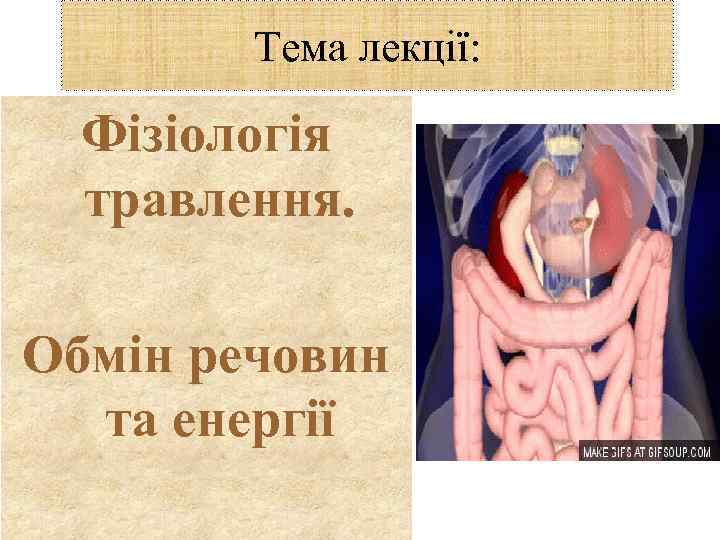 Тема лекції:

Фізіологія травлення.

Обмін речовин та енергії

MAKE GIFS AT GIFSOUP.COM